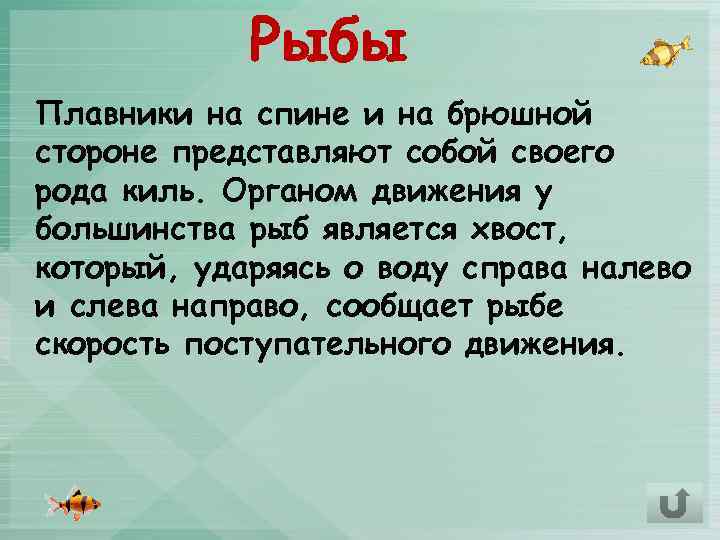 Рыбы

Плавники на спине и на брюшной стороне представляют собой своего рода киль. Органом движения у большинства рыб является хвост, который, ударяясь о воду справа налево и слева направо, сообщает рыбе скорость поступательного движения.